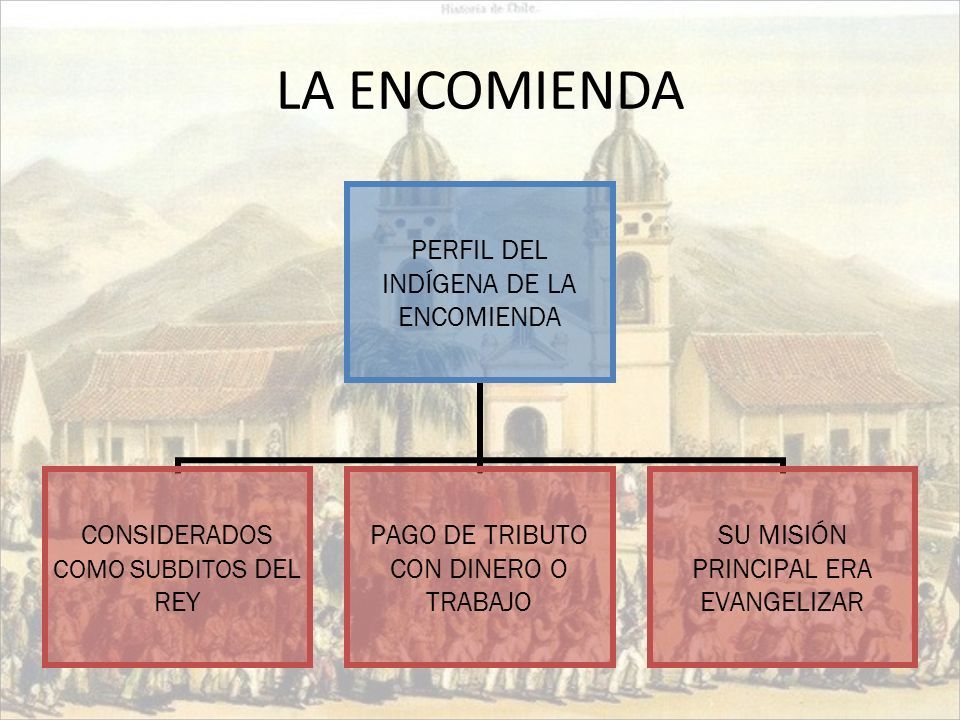 Historia de Chile.

LA ENCOMIENDA

PERFIL DEL INDÍGENA DE LA ENCOMIENDA

CONSIDERADOS COMO SUBDITOS DEL REY

PAGO DE TRIBUTO CON DINERO O TRABAJO

SU MISIÓN PRINCIPAL ERA EVANGELIZAR